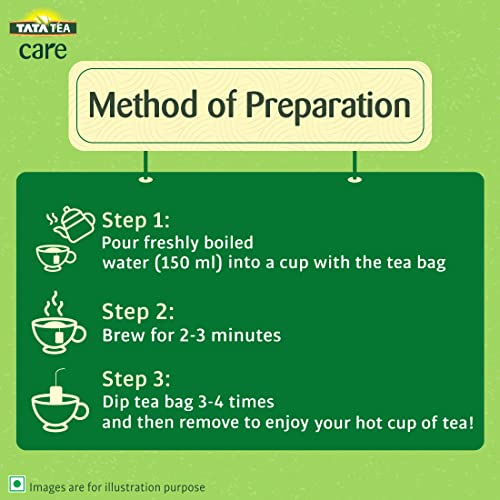 TATA TEA
care

Method of Preparation

Step 1:
Pour freshly boiled water (150 ml) into a cup with the tea bag

Step 2:
Brew for 2-3 minutes

Step 3:
Dip tea bag 3-4 times and then remove to enjoy your hot cup of tea!

Images are for illustration purpose